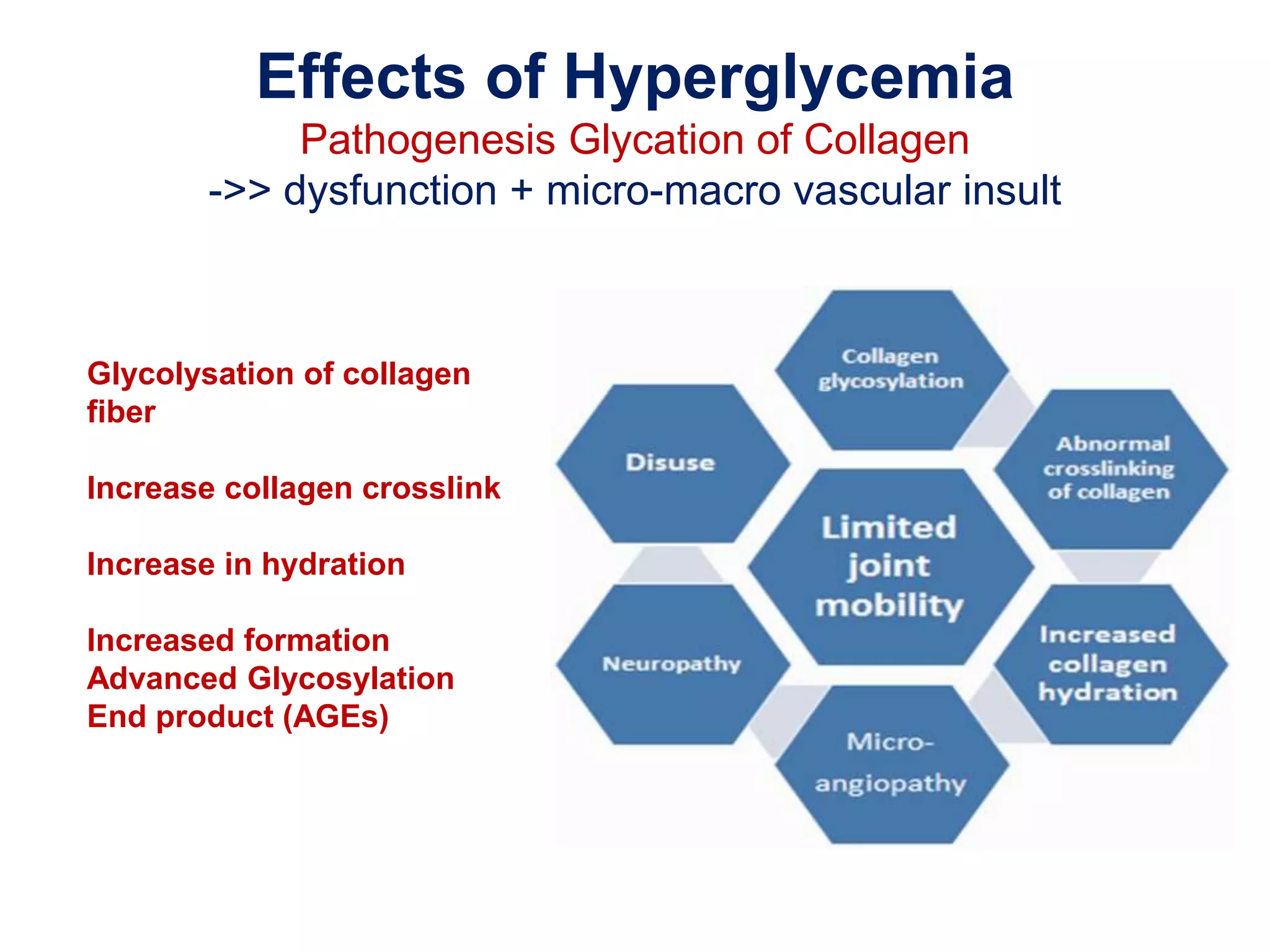 Effects of Hyperglycemia

Pathogenesis Glycation of Collagen

->> dysfunction + micro-macro vascular insult

Glycolysation of collagen fiber

Increase collagen crosslink

Increase in hydration

Increased formation Advanced Glycosylation End product (AGEs)

Collagen glycosylation

Disuse

Abnormal crosslinking of collagen

Limited joint mobility

Neuropathy

Increased collagen hydration

Micro-angiopathy